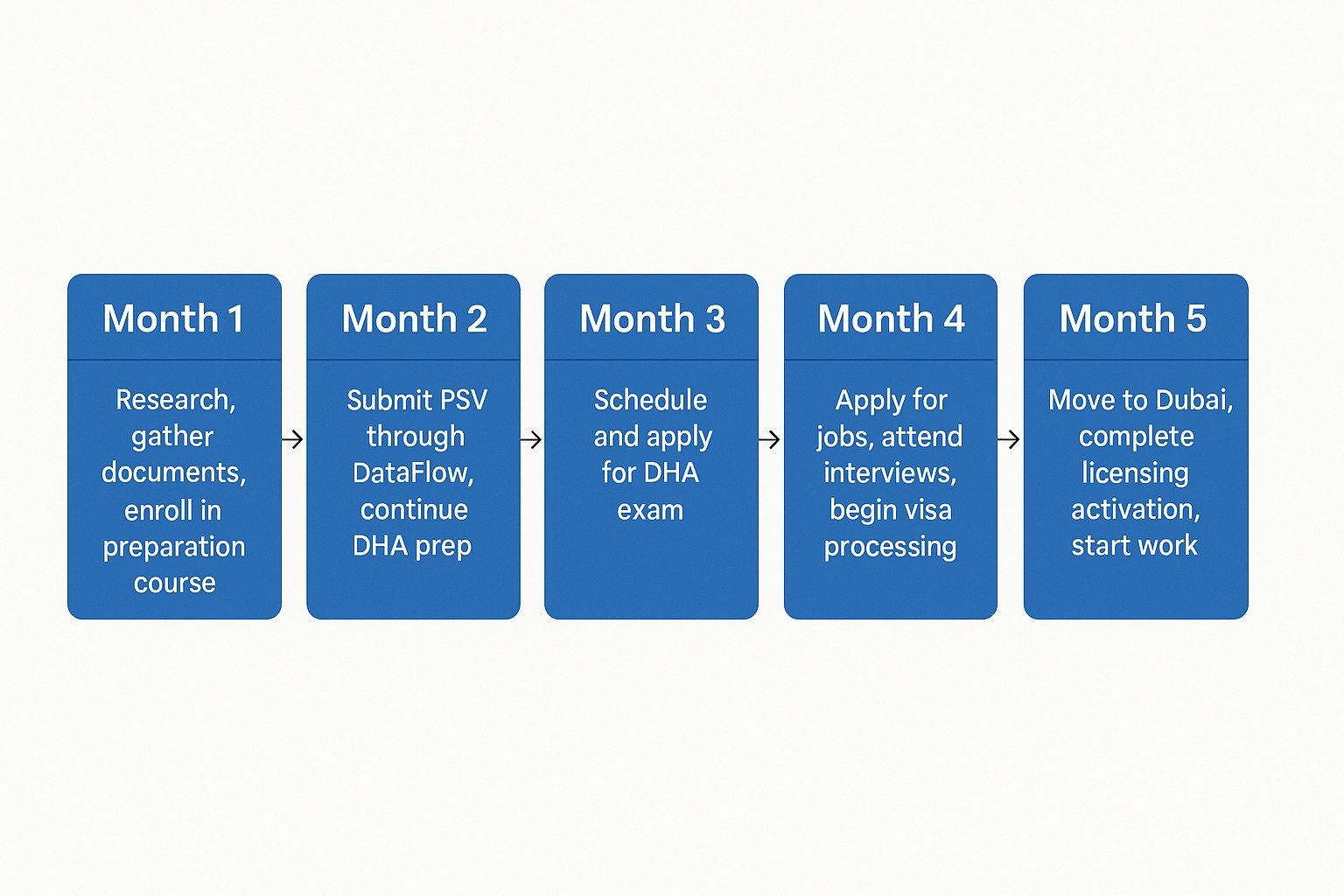 Month 1

Research, gather documents, enroll in preparation course

Month 2

Submit PSV through DataFlow, continue DHA prep

Month 3

Schedule and apply for DHA exam

Month 4

Apply for jobs, attend interviews, begin visa processing

Month 5

Move to Dubai, complete licensing activation, start work